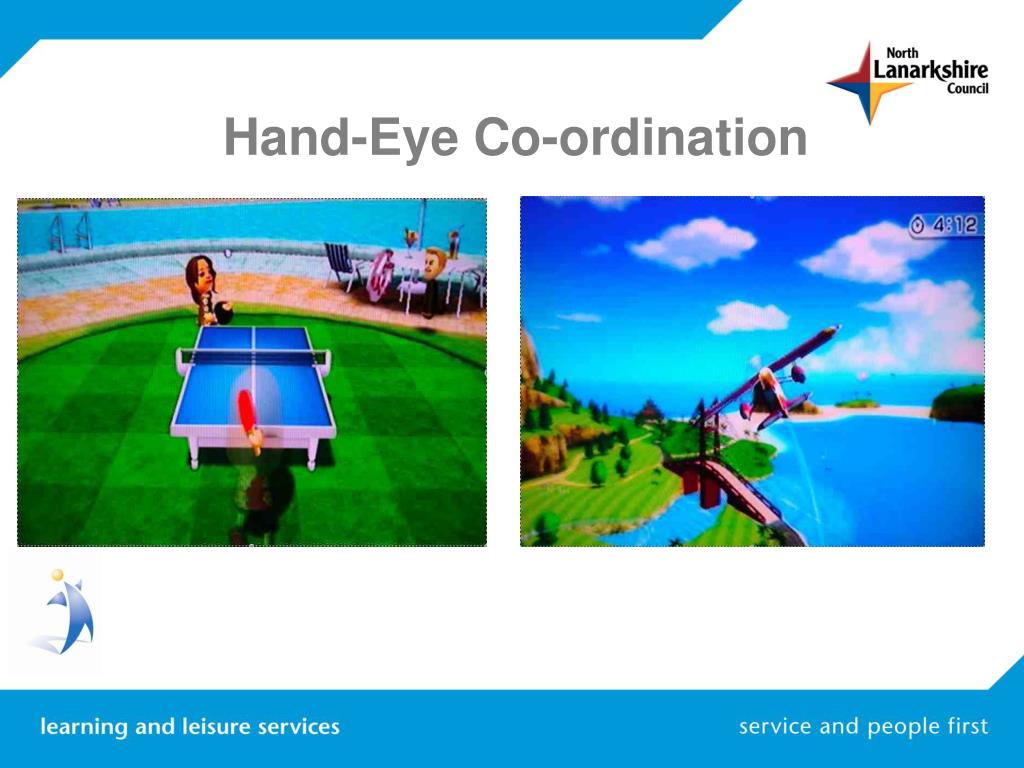 North Lanarkshire Council

Hand-Eye Co-ordination

4:12

learning and leisure services

service and people first